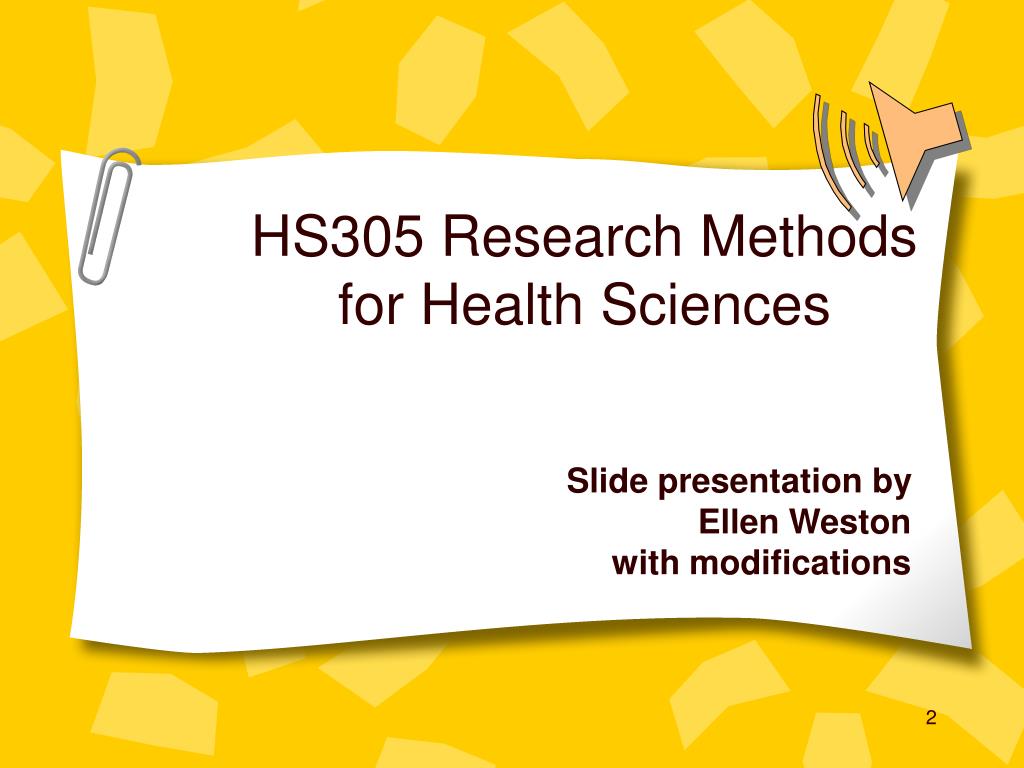 HS305 Research Methods for Health Sciences

Slide presentation by
Ellen Weston
with modifications

2